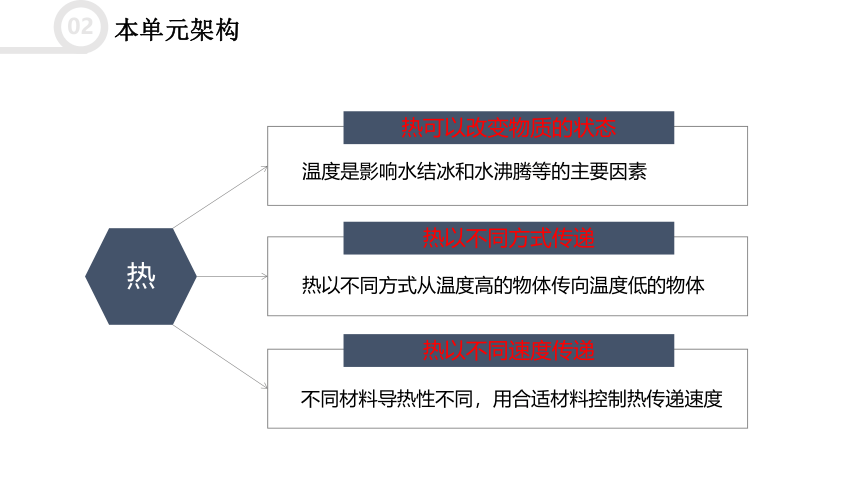 02 本单元架构

热

热可以改变物质的状态

温度是影响水结冰和水沸腾等的主要因素

热以不同方式传递

热以不同方式从温度高的物体传向温度低的物体

热以不同速度传递

不同材料导热性不同，用合适材料控制热传递速度